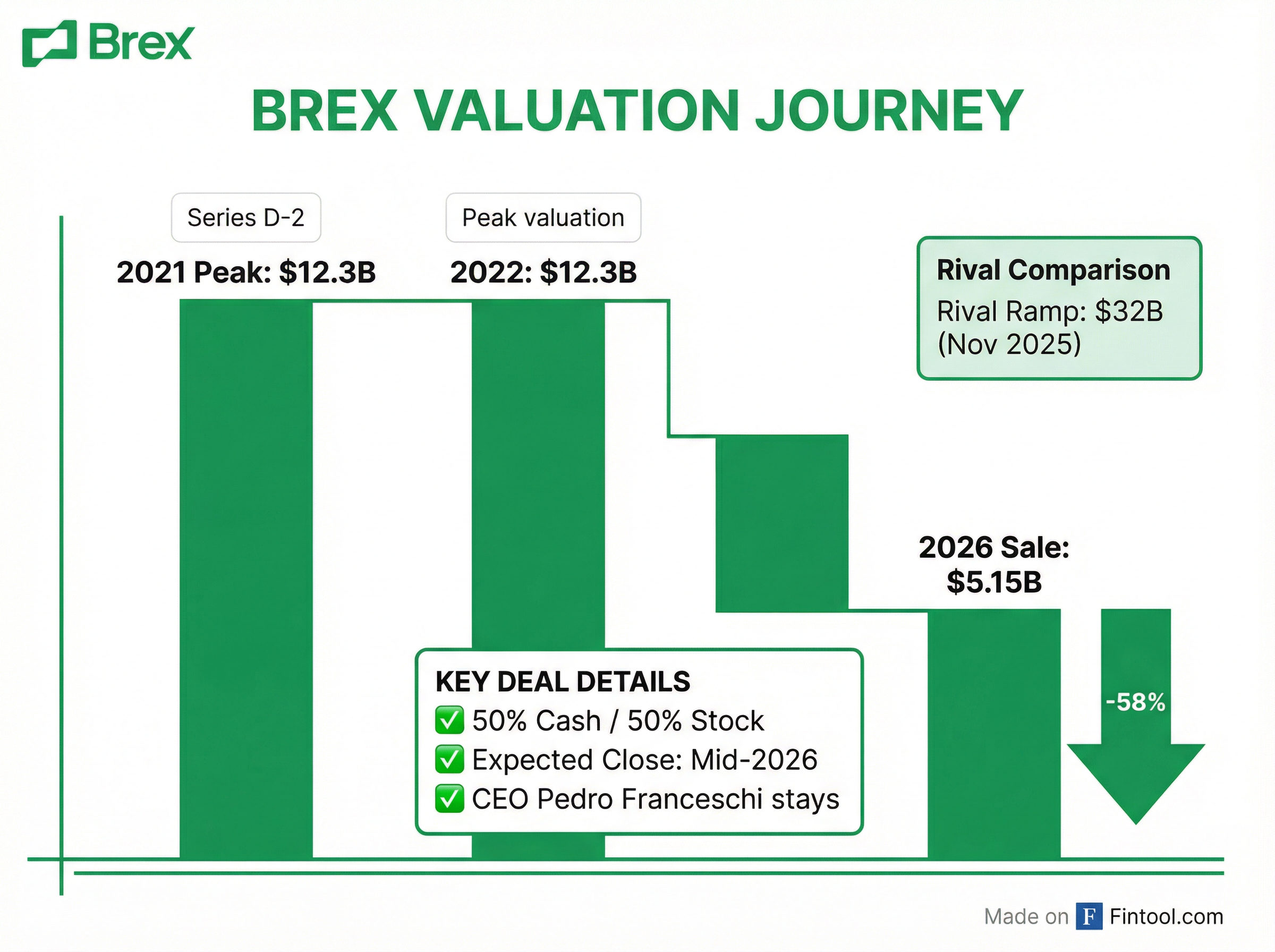 Brex

BREX VALUATION JOURNEY

Series D-2

2021 Peak: $12.3B

Peak valuation

2022: $12.3B

Rival Comparison
Rival Ramp: $32B (Nov 2025)

2026 Sale: $5.15B

-58%

KEY DEAL DETAILS
✅ 50% Cash / 50% Stock
✅ Expected Close: Mid-2026
✅ CEO Pedro Franceschi stays

Made on F Fintool.com